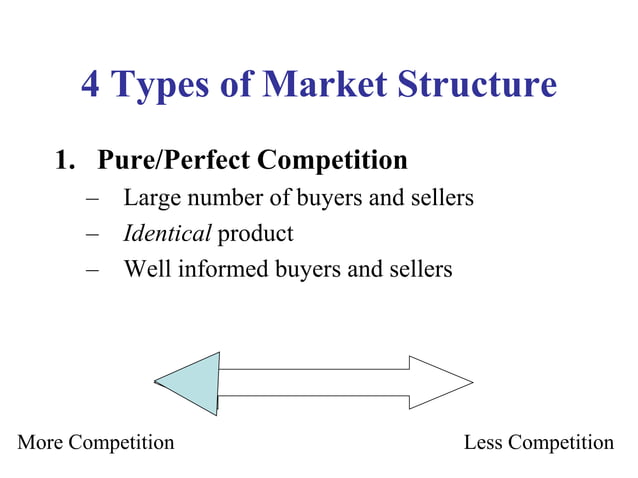 4 Types of Market Structure

1. Pure/Perfect Competition
– Large number of buyers and sellers
– Identical product
– Well informed buyers and sellers

More Competition

Less Competition